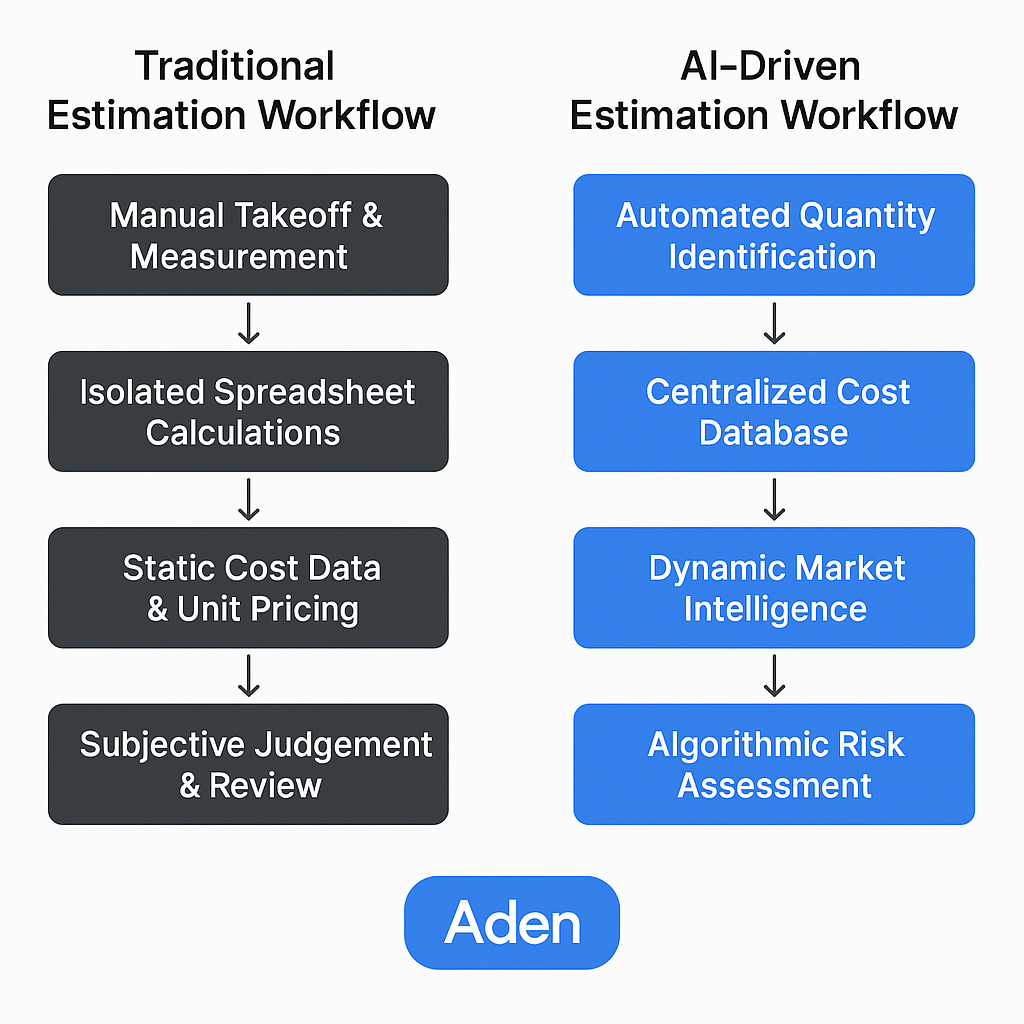 Traditional Estimation Workflow

Manual Takeoff & Measurement

Isolated Spreadsheet Calculations

Static Cost Data & Unit Pricing

Subjective Judgement & Review

AI-Driven Estimation Workflow

Automated Quantity Identification

Centralized Cost Database

Dynamic Market Intelligence

Algorithmic Risk Assessment

Aden